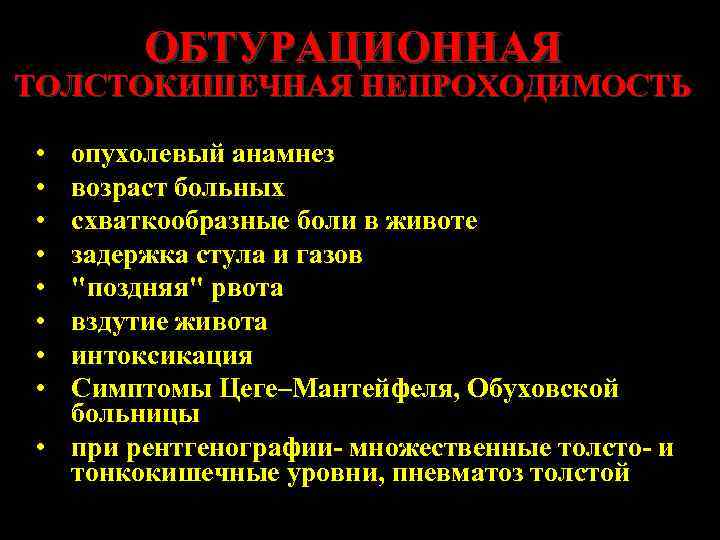 ОБТУРАЦИОННАЯ ТОЛСТОКИШЕЧНАЯ НЕПРОХОДИМОСТЬ

• опухолевый анамнез
• возраст больных
• схваткообразные боли в животе
• задержка стула и газов
• "поздняя" рвота
• вздутие живота
• интоксикация
• Симптомы Цеге–Мантейфеля, Обуховской больницы
• при рентгенографии- множественные толсто- и тонкокишечные уровни, пневматоз толстой